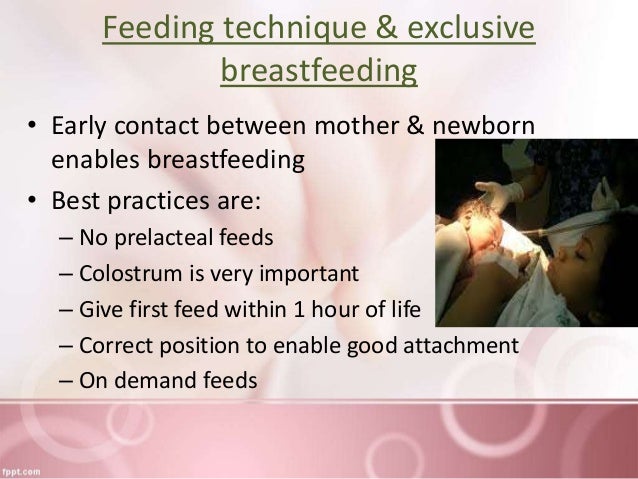 Feeding technique & exclusive breastfeeding

• Early contact between mother & newborn enables breastfeeding
• Best practices are:
– No prelacteal feeds
– Colostrum is very important
– Give first feed within 1 hour of life
– Correct position to enable good attachment
– On demand feeds

fppt.com